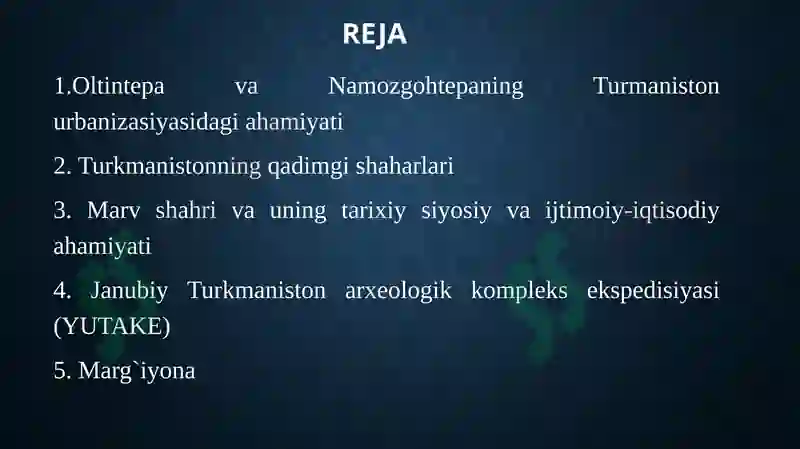 REJA

1.Oltintepa va Namozgohtepaning Turmaniston urbanizasiyasidagi ahamiyati

2. Turkmanistonning qadimgi shaharlari

3. Marv shahri va uning tarixiy siyosiy va ijtimoiy-iqtisodiy ahamiyati

4. Janubiy Turkmaniston arxeologik kompleks ekspedisiyasi (YUTAKE)

5. Marg`iyona